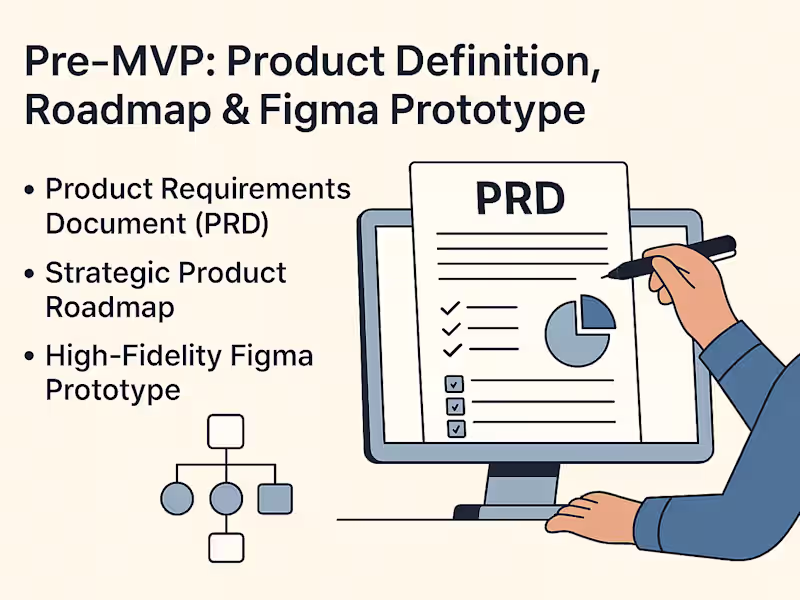 Pre-MVP: Product Definition, Roadmap & Figma Prototype

• Product Requirements Document (PRD)

• Strategic Product Roadmap

• High-Fidelity Figma Prototype

PRD